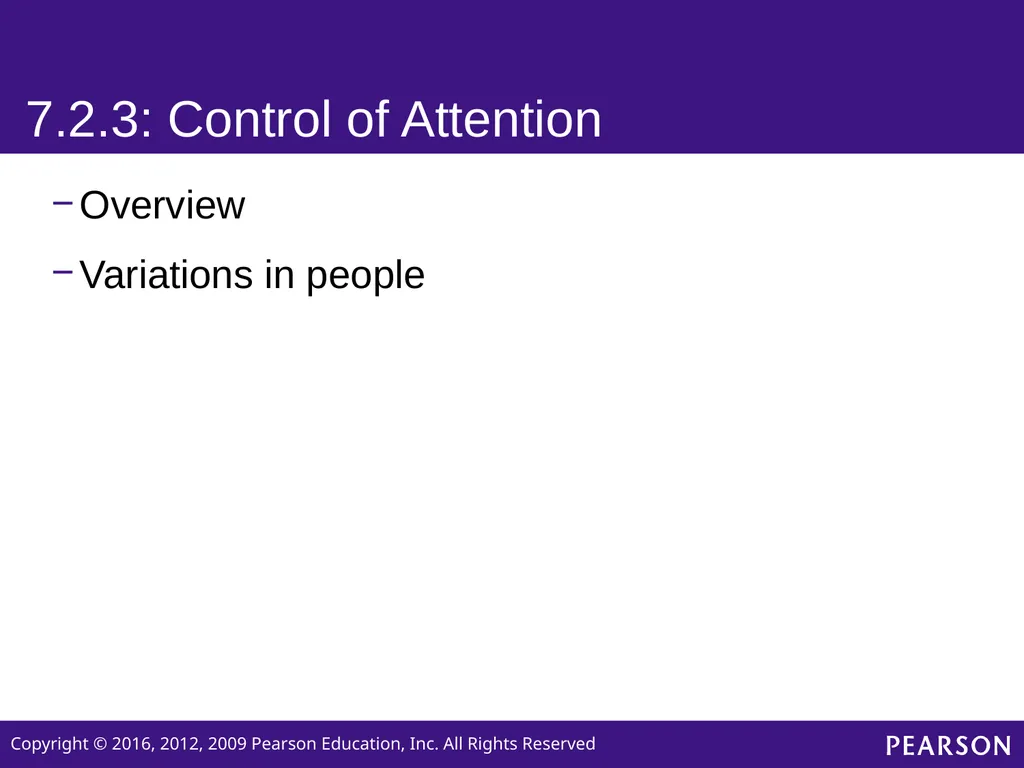 7.2.3: Control of Attention

– Overview

– Variations in people

Copyright © 2016, 2012, 2009 Pearson Education, Inc. All Rights Reserved

PEARSON